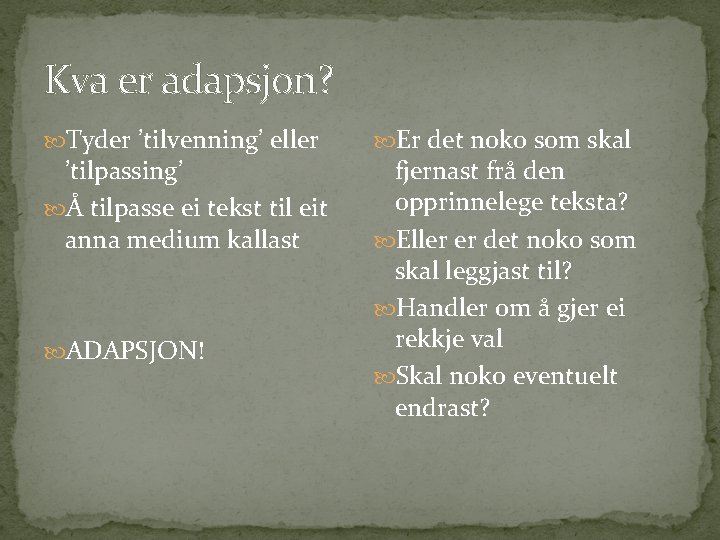 Kva er adapsjon?

Tyder 'tilvenning' eller 'tilpassing'

Å tilpasse ei tekst til eit anna medium kallast

ADAPSJON!

Er det noko som skal fjernast frå den opprinnelege teksta?

Eller er det noko som skal leggjast til?

Handler om å gjer ei rekkje val

Skal noko eventuelt endrast?